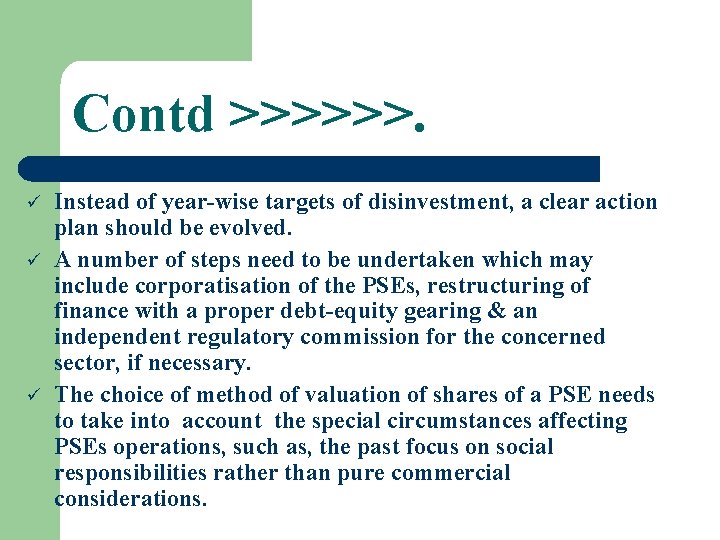 Contd >>>>>>.

✓ Instead of year-wise targets of disinvestment, a clear action plan should be evolved.

✓ A number of steps need to be undertaken which may include corporatisation of the PSEs, restructuring of finance with a proper debt-equity gearing & an independent regulatory commission for the concerned sector, if necessary.

✓ The choice of method of valuation of shares of a PSE needs to take into account the special circumstances affecting PSEs operations, such as, the past focus on social responsibilities rather than pure commercial considerations.